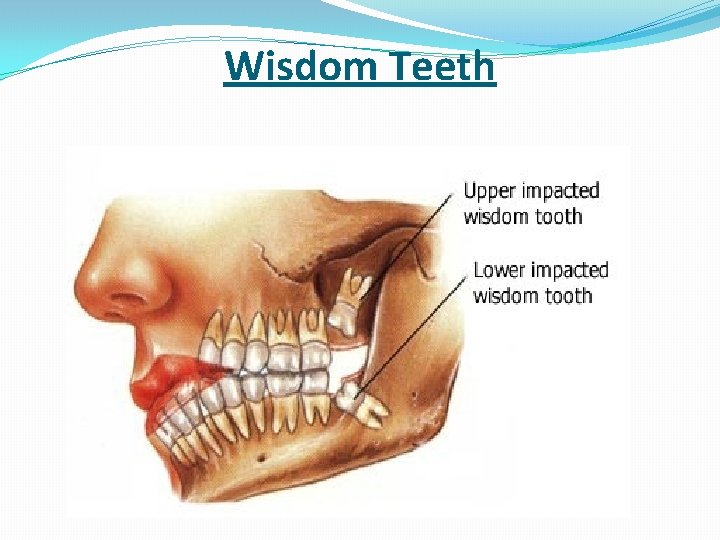 Wisdom Teeth

Upper impacted wisdom tooth

Lower impacted wisdom tooth